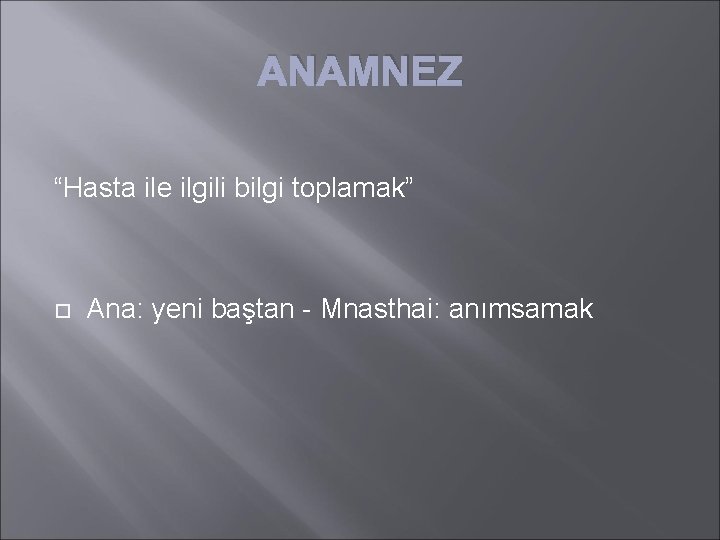 ANAMNEZ

“Hasta ile ilgili bilgi toplamak”

Ana: yeni baştan - Mnasthai: anımsamak